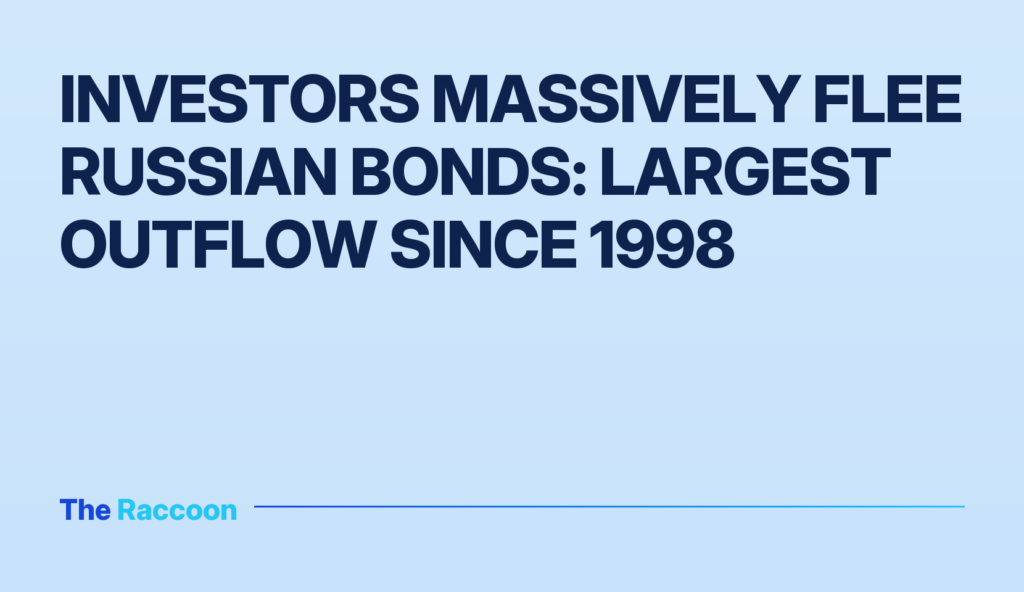 INVESTORS MASSIVELY FLEE RUSSIAN BONDS: LARGEST OUTFLOW SINCE 1998

The Raccoon